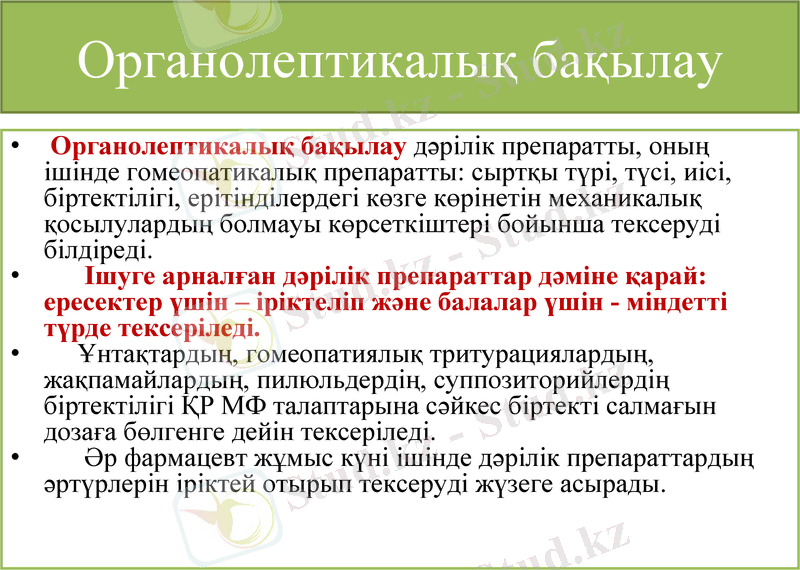 Органолептикалық бақылау

• Органолептикалық бақылау дәрілік препаратты, оның ішінде гомеопатикалық препаратты: сыртқы түрі, түсі, иісі, біртектілігі, ерітінділердегі көзге көрінетін механикалық қосылулардың болмауы көрсеткіштері бойынша тексеруді білдіреді.
• Ішуге арналған дәрілік препараттар дәміне қарай: ересектер үшін – іріктеліп және балалар үшін - міндетті түрде тексеріледі.
• Ұнтақтардың, гомеопатиялық тритурациялардың, жақпамайлардың, пилюльдердің, суппозиторийлердің біртектілігі ҚР МФ талаптарына сәйкес біртекті салмағын дозаға бөлгенге дейін тексеріледі.
• Әр фармацевт жұмыс күні ішінде дәрілік препараттардың әртүрлерін іріктей отырып тексеруді жүзеге асырады.

Stud.kz - Stud.kz